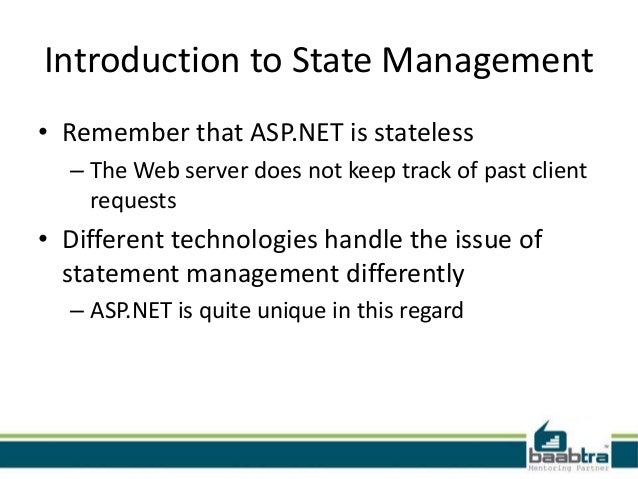 Introduction to State Management

• Remember that ASP.NET is stateless

– The Web server does not keep track of past client requests

• Different technologies handle the issue of statement management differently

– ASP.NET is quite unique in this regard

baabtra
Mentoring Partner